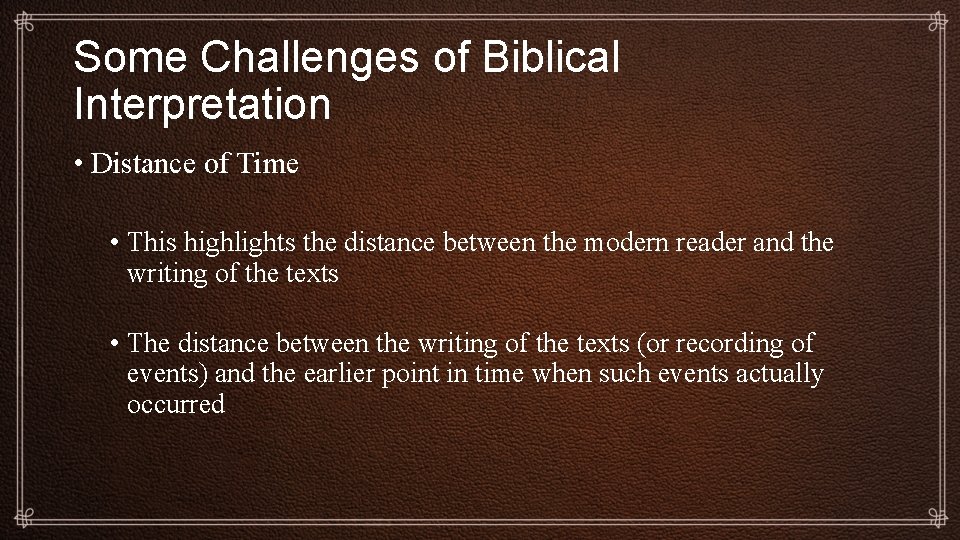 Some Challenges of Biblical Interpretation

• Distance of Time

• This highlights the distance between the modern reader and the writing of the texts

• The distance between the writing of the texts (or recording of events) and the earlier point in time when such events actually occurred